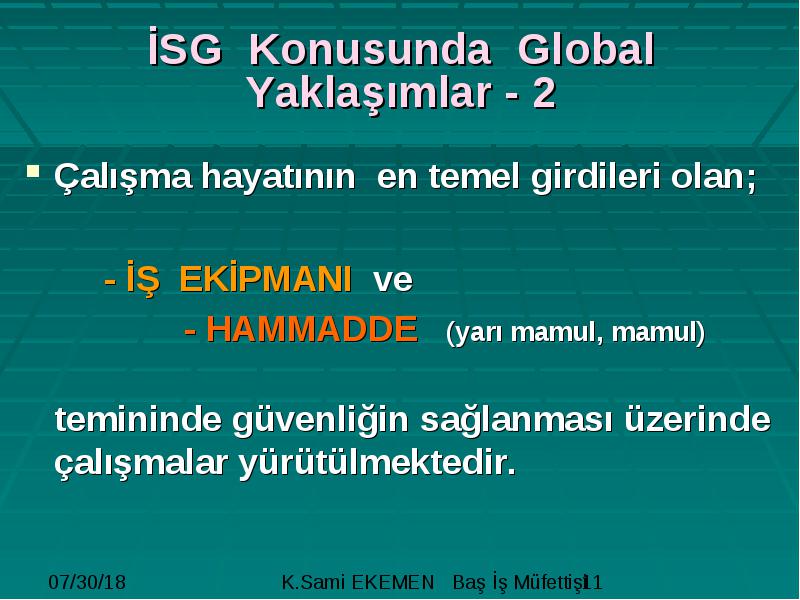 İSG Konusunda Global Yaklaşımlar - 2

Çalışma hayatının en temel girdileri olan;

- İŞ EKİPMANI ve
- HAMMADDE (yarı mamul, mamul)

temininde güvenliğin sağlanması üzerinde çalışmalar yürütülmektedir.

07/30/18 K.Sami EKEMEN Baş İş Müfettişi 11